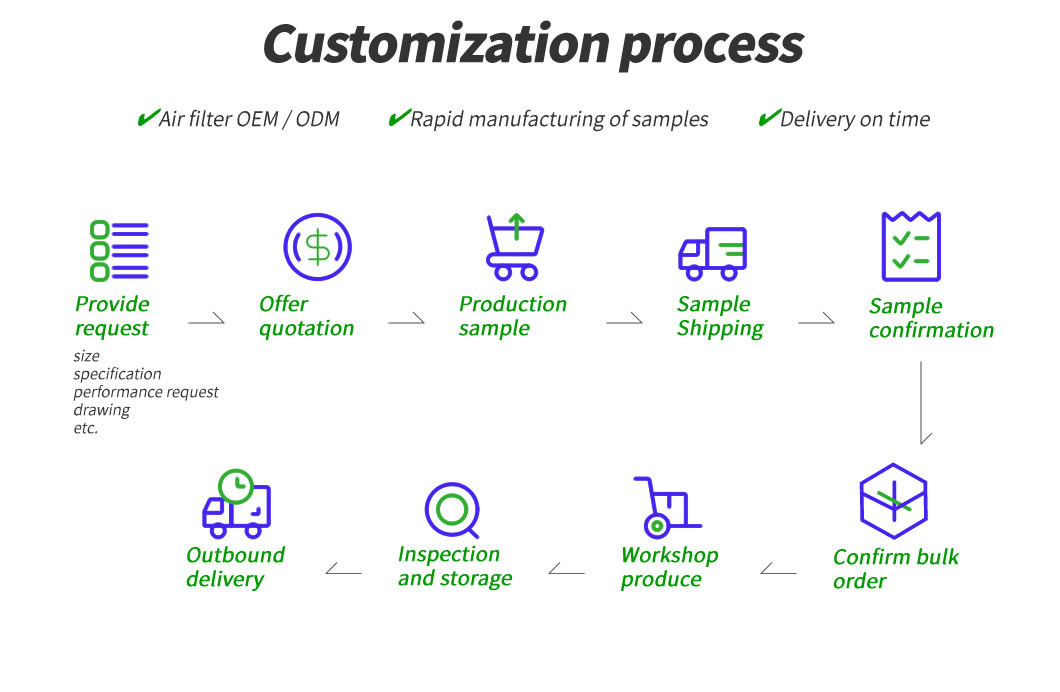 Customization process

✔Air filter OEM / ODM ✔Rapid manufacturing of samples ✔Delivery on time

Provide request
size
specification
performance request
drawing
etc.

Offer quotation

Production sample

Sample Shipping

Sample confirmation

Confirm bulk order

Workshop produce

Inspection and storage

Outbound delivery